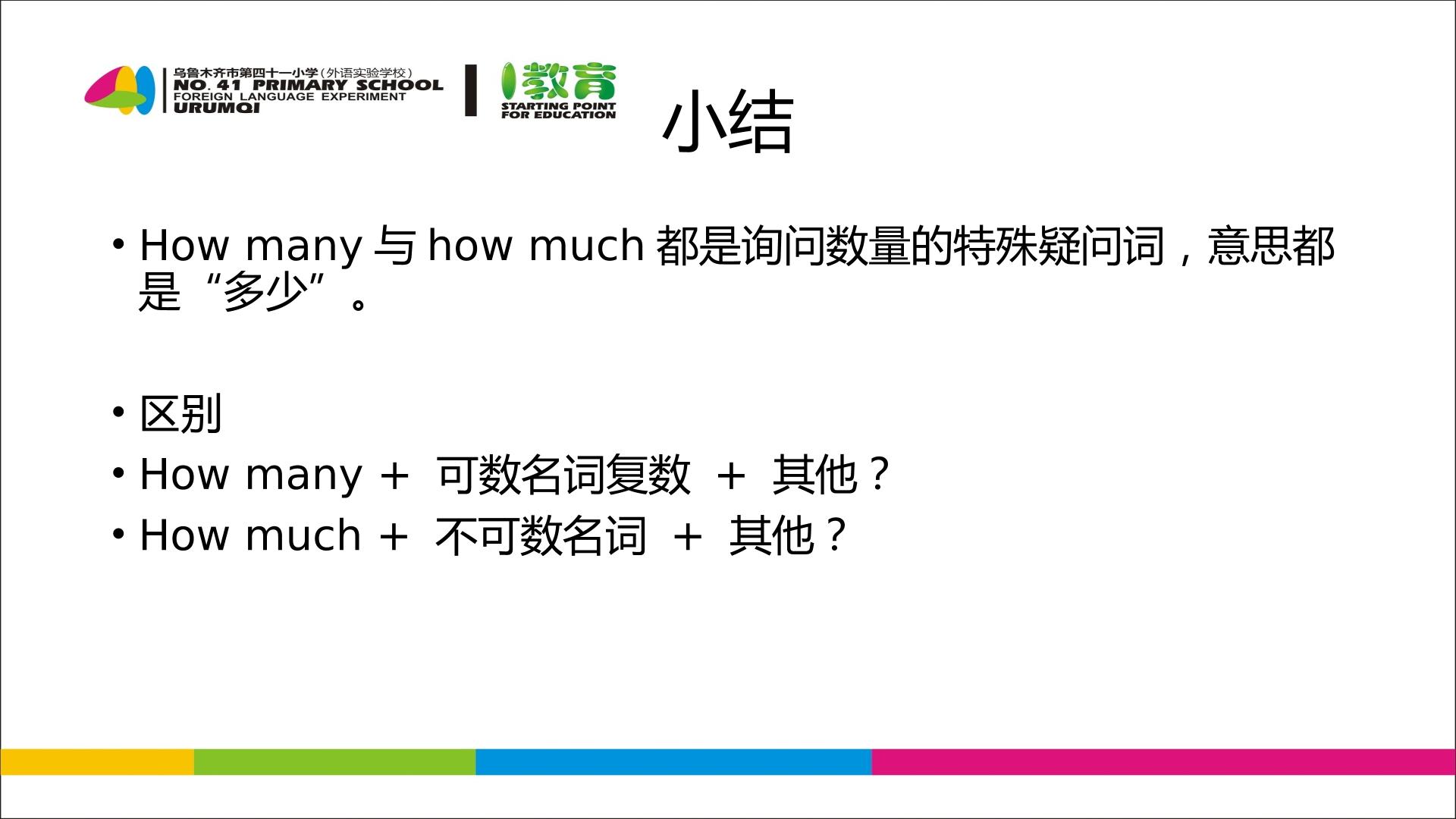 乌鲁木齐市第四十一小学(外语实验学校)
NO. 41 PRIMARY SCHOOL
FOREIGN LANGUAGE EXPERIMENT
URUMQI

教育
STARTING POINT
FOR EDUCATION

小结

• How many与how much都是询问数量的特殊疑问词，意思都是“多少”。

• 区别
• How many + 可数名词复数 + 其他？
• How much + 不可数名词 + 其他？